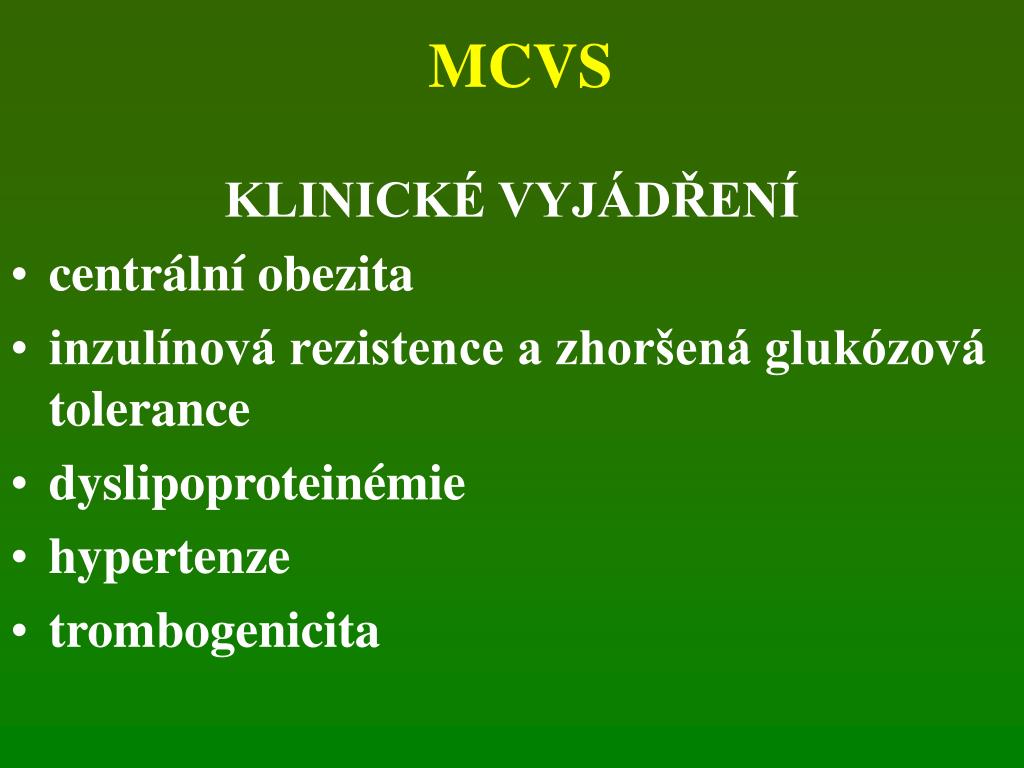 MCVS

KLINICKÉ VYJÁDŘENÍ

• centrální obezita
• inzulínová rezistence a zhoršená glukózová tolerance
• dyslipoproteinémie
• hypertenze
• trombogenicita